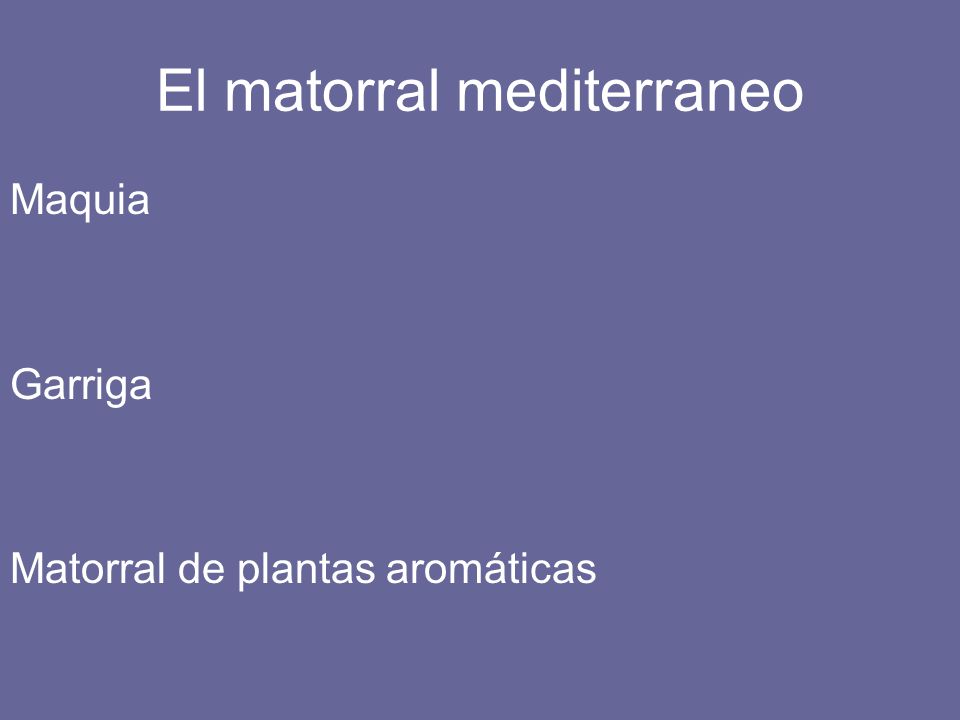 El matorral mediterraneo

Maquia

Garriga

Matorral de plantas aromáticas